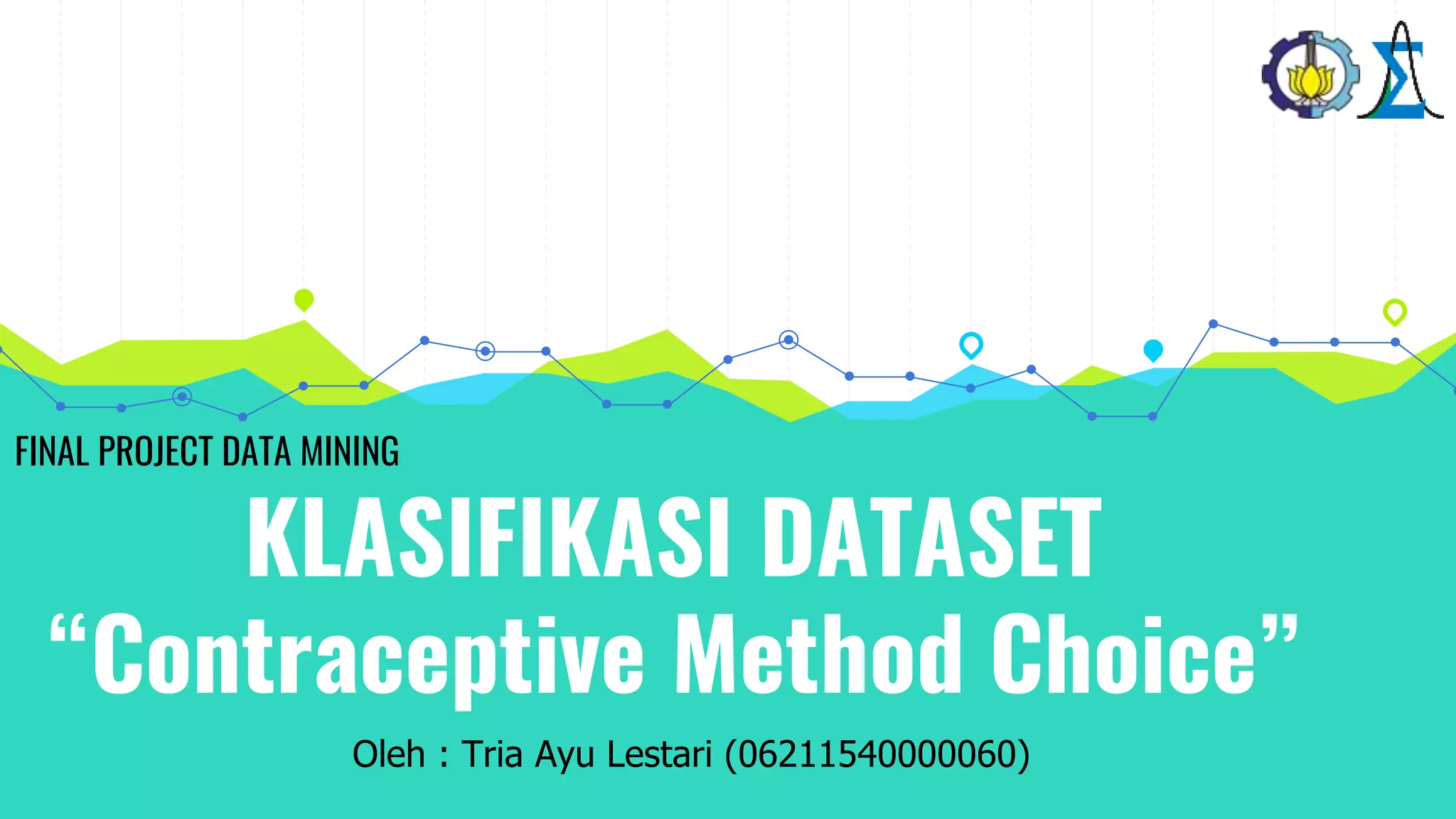 FINAL PROJECT DATA MINING

KLASIFIKASI DATASET
“Contraceptive Method Choice”

Oleh : Tria Ayu Lestari (06211540000060)